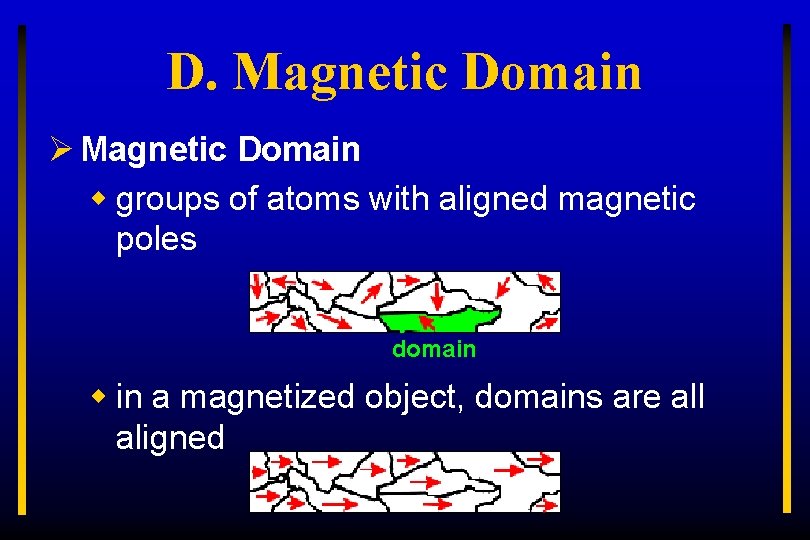 D. Magnetic Domain

➢ Magnetic Domain

◆ groups of atoms with aligned magnetic poles

domain

◆ in a magnetized object, domains are all aligned